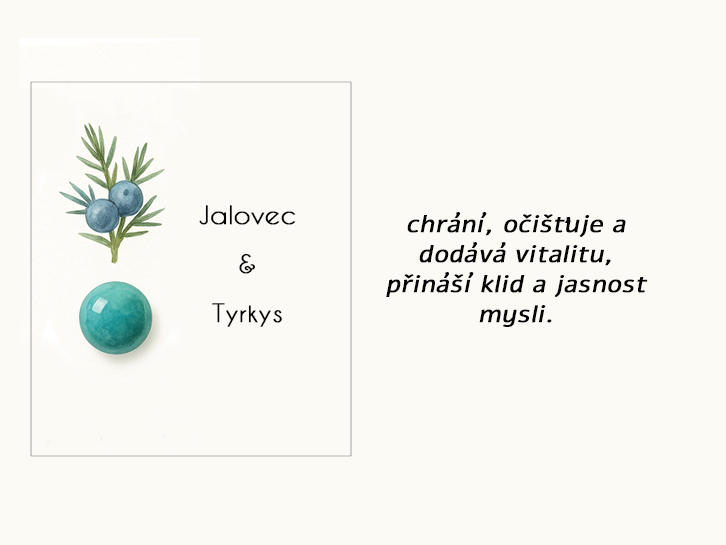 Jalovec

&

Tyrkys

chrání, očišťuje a dodává vitalitu, přináší klid a jasnost mysli.